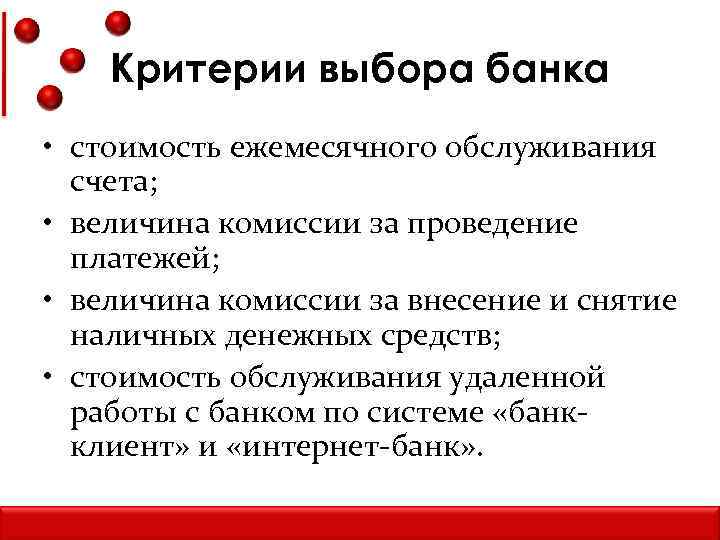 Критерии выбора банка

• стоимость ежемесячного обслуживания счета;
• величина комиссии за проведение платежей;
• величина комиссии за внесение и снятие наличных денежных средств;
• стоимость обслуживания удаленной работы с банком по системе «банк-клиент» и «интернет-банк».